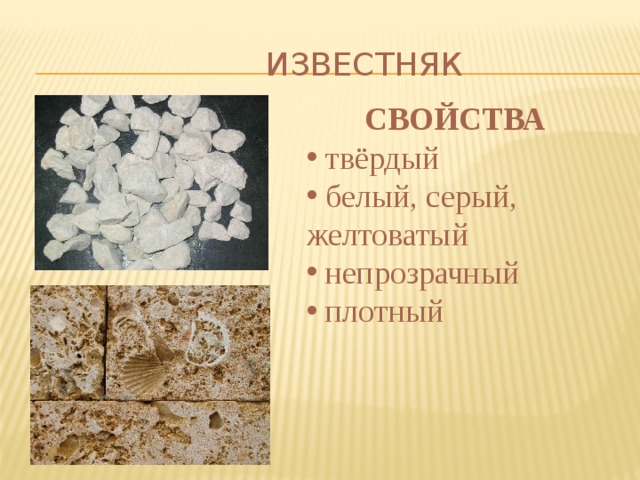 ИЗВЕСТНЯК

СВОЙСТВА

• твёрдый
• белый, серый, желтоватый
• непрозрачный
• плотный